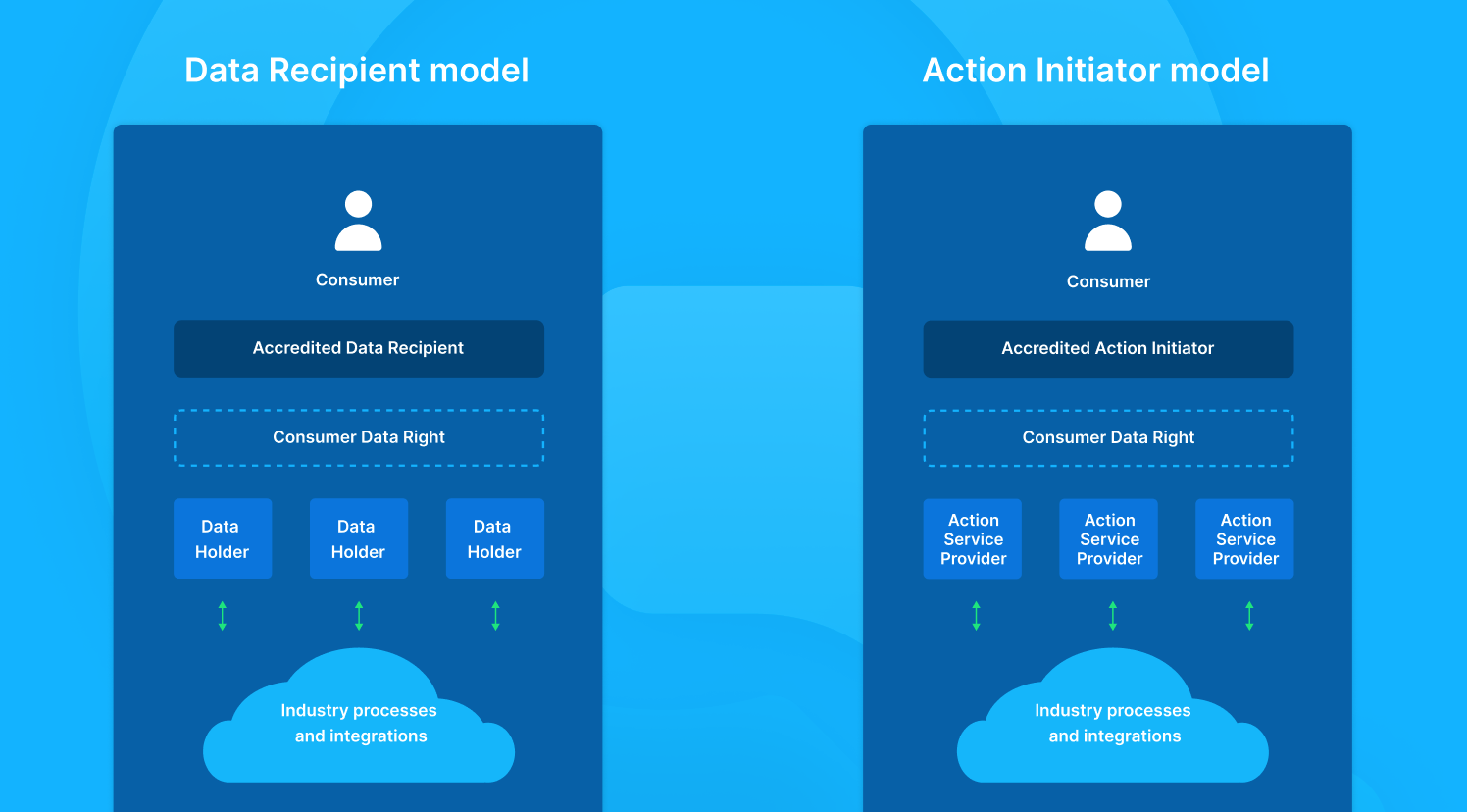 Data Recipient model

Consumer

Accredited Data Recipient

Consumer Data Right

Data Holder

Data Holder

Data Holder

Industry processes and integrations

Action Initiator model

Consumer

Accredited Action Initiator

Consumer Data Right

Action Service Provider

Action Service Provider

Action Service Provider

Industry processes and integrations